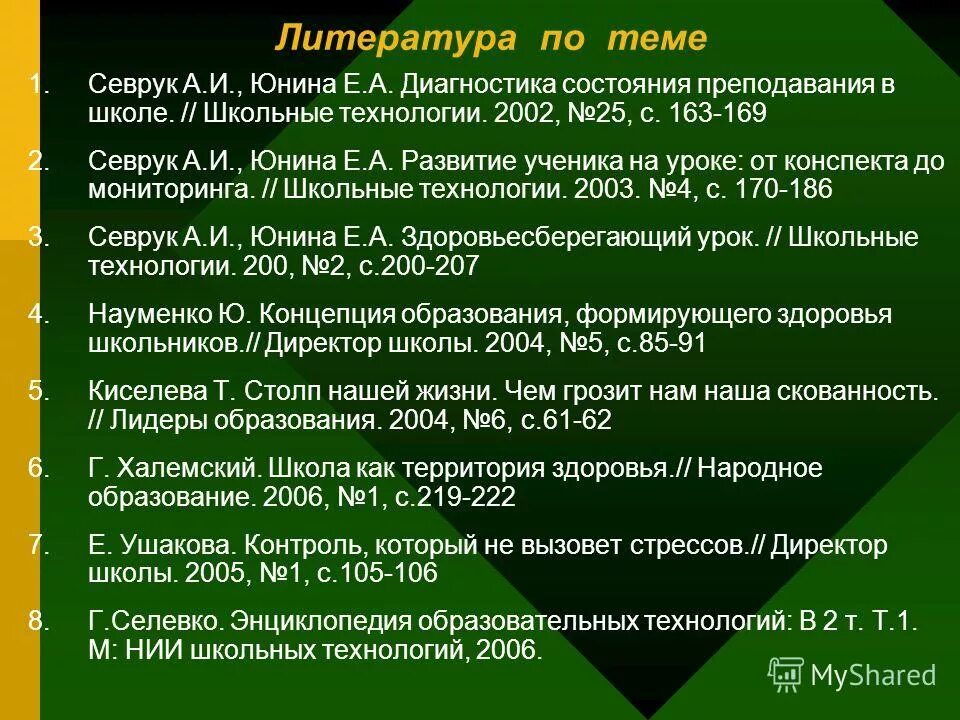 Литература по теме

1. Севрук А.И., Юнина Е.А. Диагностика состояния преподавания в школе. // Школьные технологии. 2002, №25, с. 163-169

2. Севрук А.И., Юнина Е.А. Развитие ученика на уроке: от конспекта до мониторинга. // Школьные технологии. 2003. №4, с. 170-186

3. Севрук А.И., Юнина Е.А. Здоровьесберегающий урок. // Школьные технологии. 200, №2, с.200-207

4. Науменко Ю. Концепция образования, формирующего здоровья школьников.// Директор школы. 2004, №5, с.85-91

5. Киселева Т. Столп нашей жизни. Чем грозит нам наша скованность. // Лидеры образования. 2004, №6, с.61-62

6. Г. Халемский. Школа как территория здоровья.// Народное образование. 2006, №1, с.219-222

7. Е. Ушакова. Контроль, который не вызовет стрессов.// Директор школы. 2005, №1, с.105-106

8. Г.Селевко. Энциклопедия образовательных технологий: В 2 т. Т.1. М: НИИ школьных технологий, 2006.

MyShared